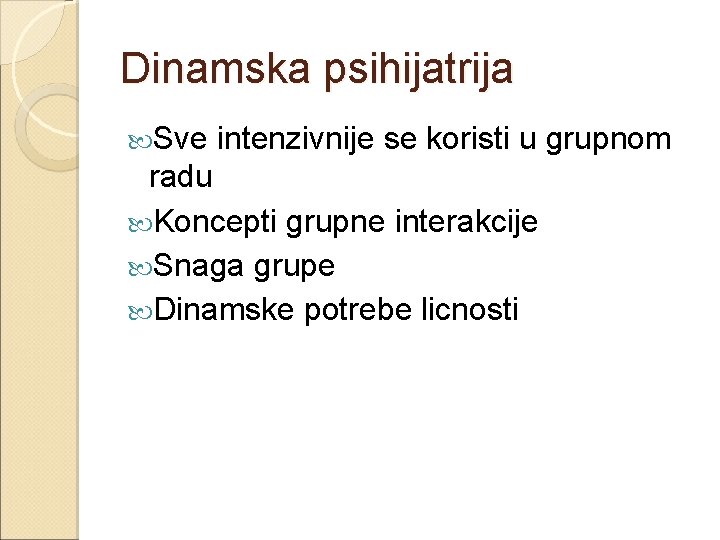 Dinamska psihijatrija

Sve intenzivnije se koristi u grupnom radu

Koncepti grupne interakcije

Snaga grupe

Dinamske potrebe licnosti